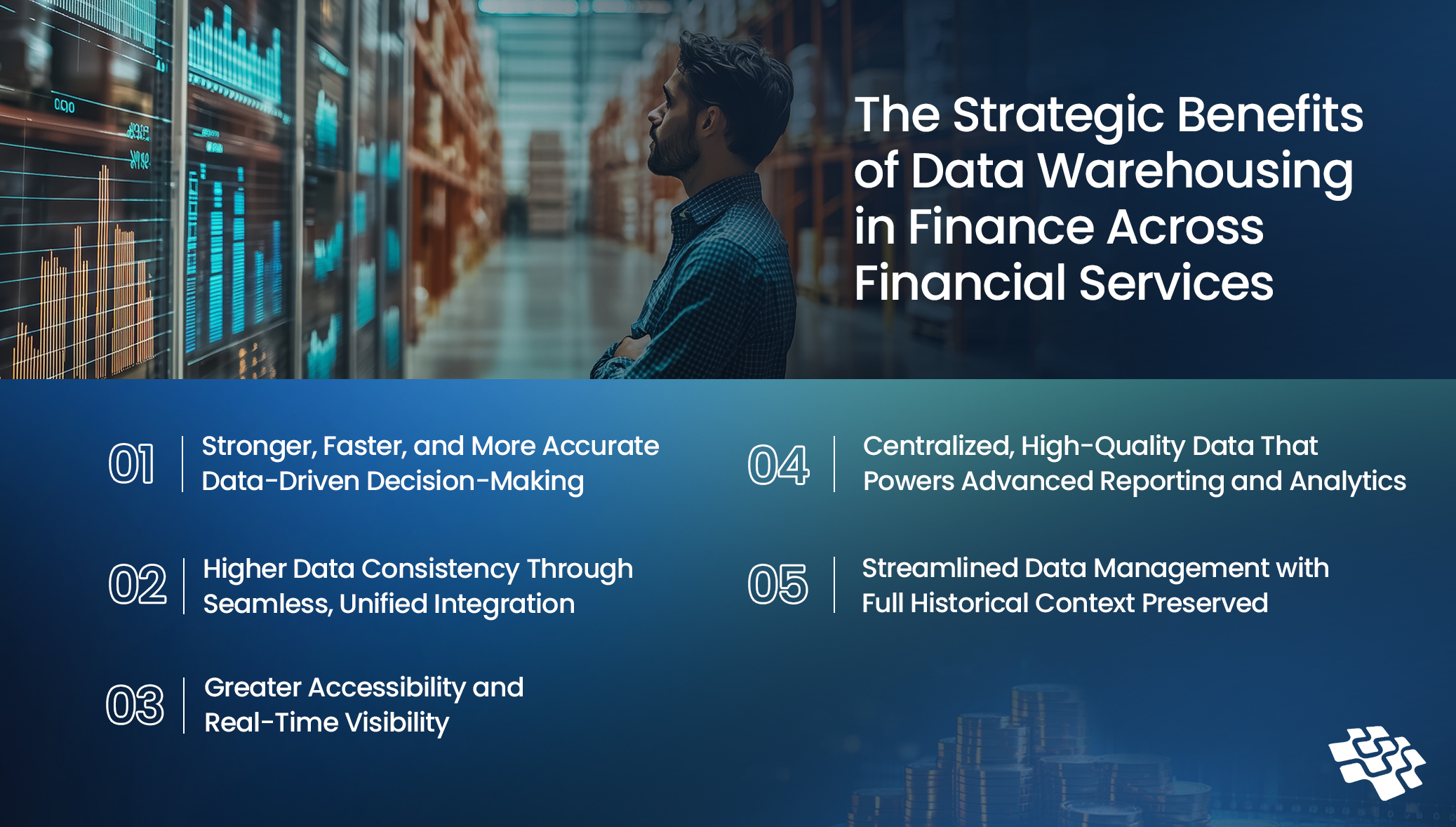 The Strategic Benefits of Data Warehousing in Finance Across Financial Services

01 Stronger, Faster, and More Accurate Data-Driven Decision-Making

02 Higher Data Consistency Through Seamless, Unified Integration

03 Greater Accessibility and Real-Time Visibility

04 Centralized, High-Quality Data That Powers Advanced Reporting and Analytics

05 Streamlined Data Management with Full Historical Context Preserved